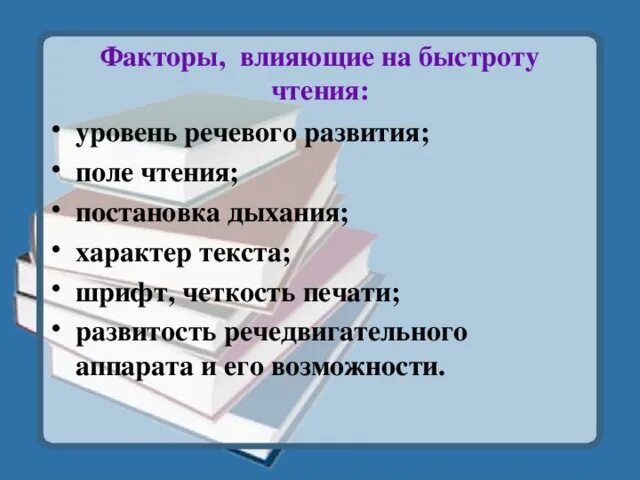 Факторы, влияющие на быстроту чтения:

• уровень речевого развития;
• поле чтения;
• постановка дыхания;
• характер текста;
• шрифт, четкость печати;
• развитость речедвигательного аппарата и его возможности.